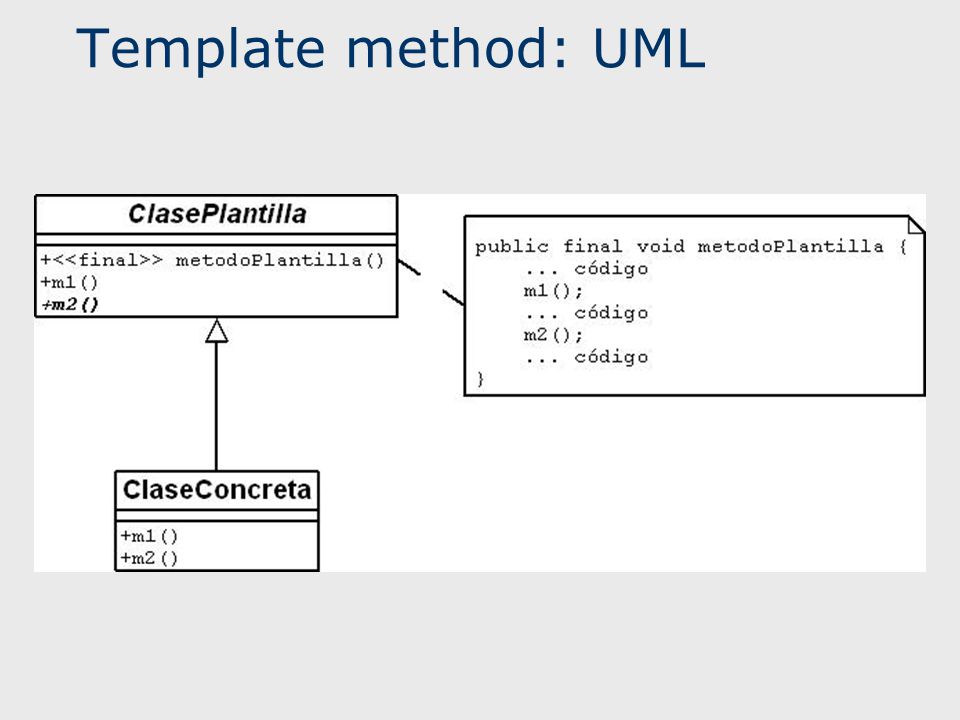 Template method: UML

ClasePlantilla

+<<final>> metodoPlantilla()
+m1()
+m2()

public final void metodoPlantilla {
... código
m1();
... código
m2();
... código
}

ClaseConcreta

+m1()
+m2()